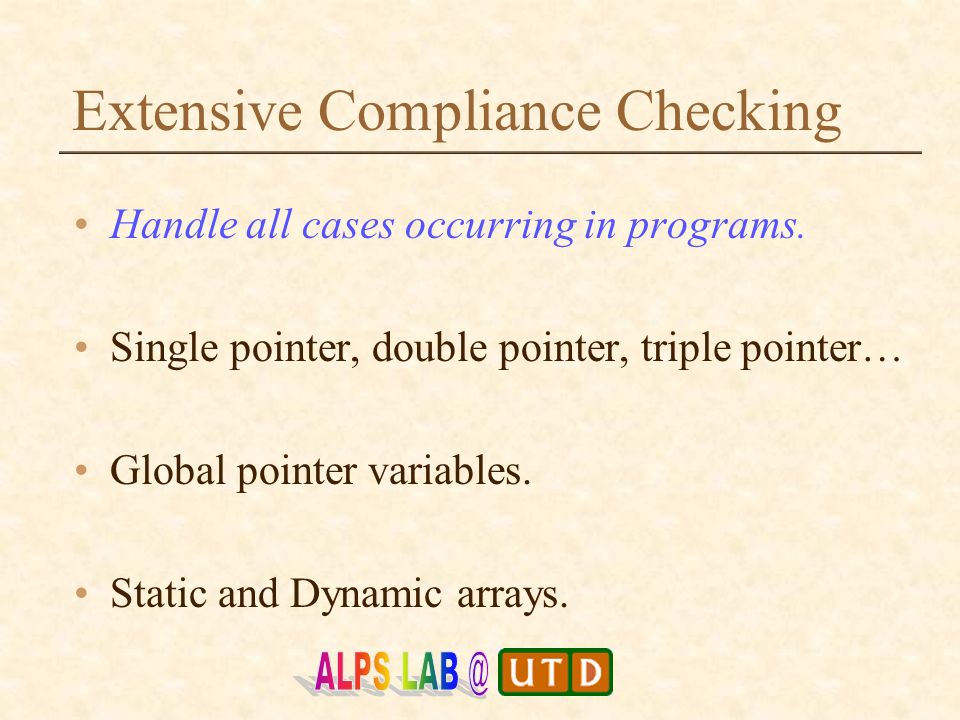 Extensive Compliance Checking

• Handle all cases occurring in programs.

• Single pointer, double pointer, triple pointer…

• Global pointer variables.

• Static and Dynamic arrays.

ALPS LAB @ UTD